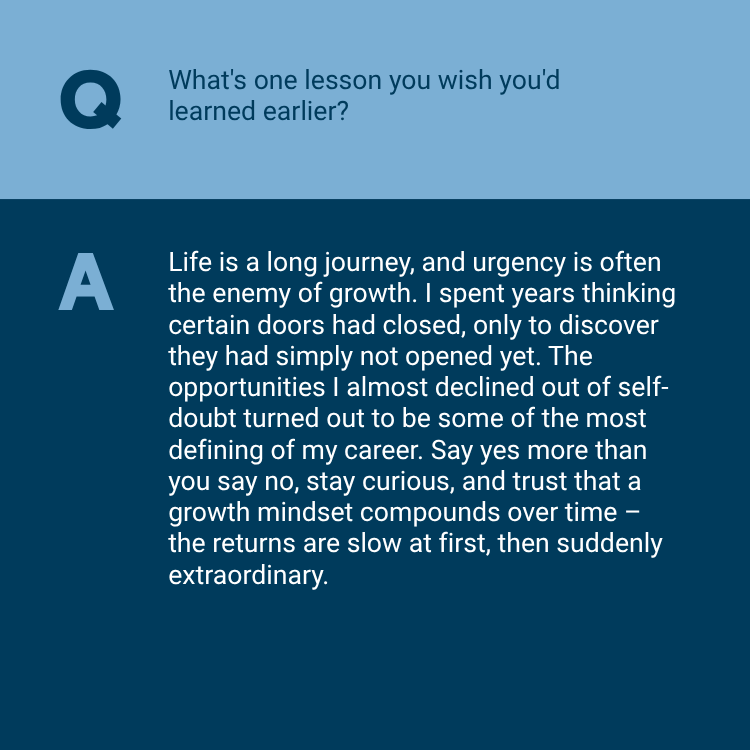 Q

What's one lesson you wish you'd learned earlier?

A

Life is a long journey, and urgency is often the enemy of growth. I spent years thinking certain doors had closed, only to discover they had simply not opened yet. The opportunities I almost declined out of self-doubt turned out to be some of the most defining of my career. Say yes more than you say no, stay curious, and trust that a growth mindset compounds over time – the returns are slow at first, then suddenly extraordinary.